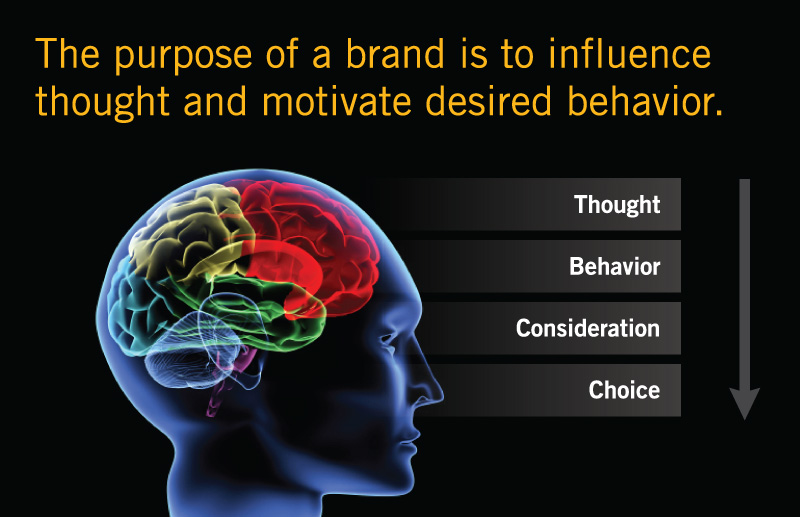 The purpose of a brand is to influence thought and motivate desired behavior.

Thought

Behavior

Consideration

Choice